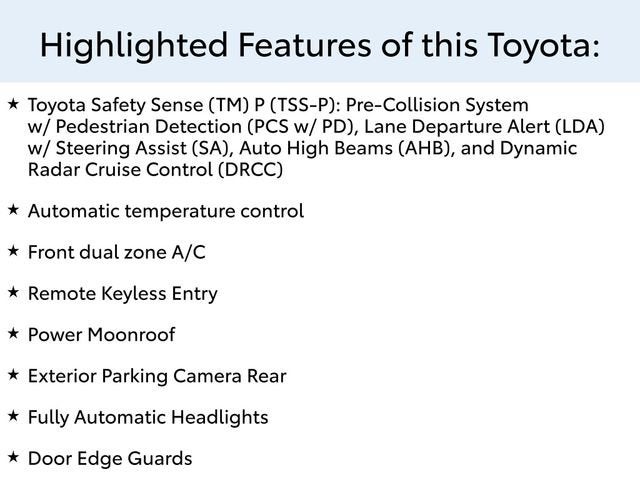 Highlighted Features of this Toyota:

★ Toyota Safety Sense (TM) P (TSS-P): Pre-Collision System w/ Pedestrian Detection (PCS w/ PD), Lane Departure Alert (LDA) w/ Steering Assist (SA), Auto High Beams (AHB), and Dynamic Radar Cruise Control (DRCC)

★ Automatic temperature control

★ Front dual zone A/C

★ Remote Keyless Entry

★ Power Moonroof

★ Exterior Parking Camera Rear

★ Fully Automatic Headlights

★ Door Edge Guards